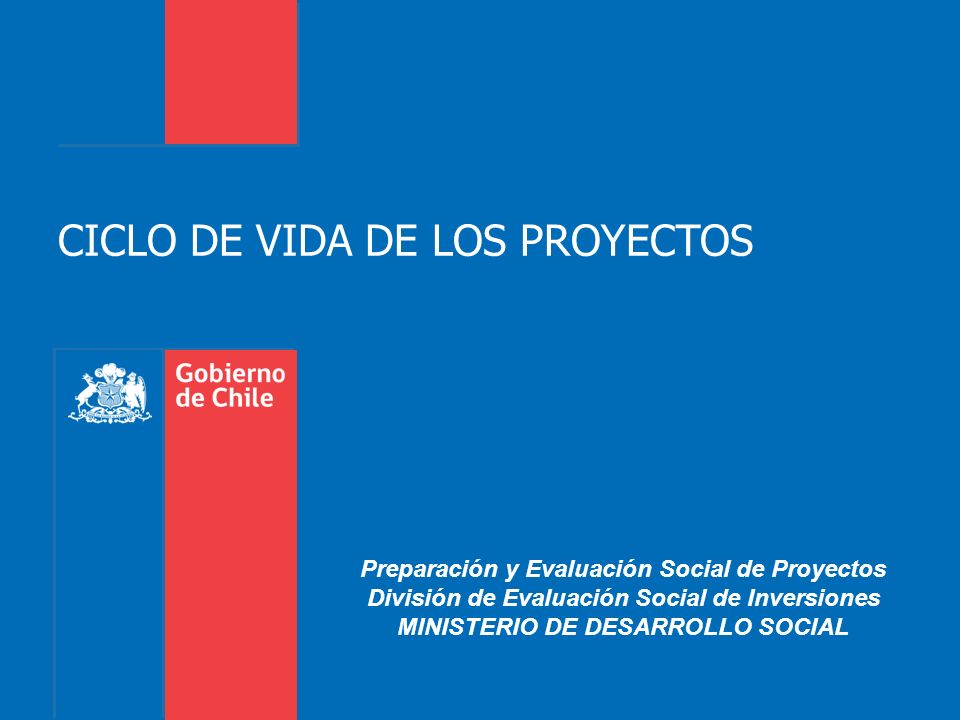 CICLO DE VIDA DE LOS PROYECTOS

Gobierno de Chile

Preparación y Evaluación Social de Proyectos
División de Evaluación Social de Inversiones
MINISTERIO DE DESARROLLO SOCIAL